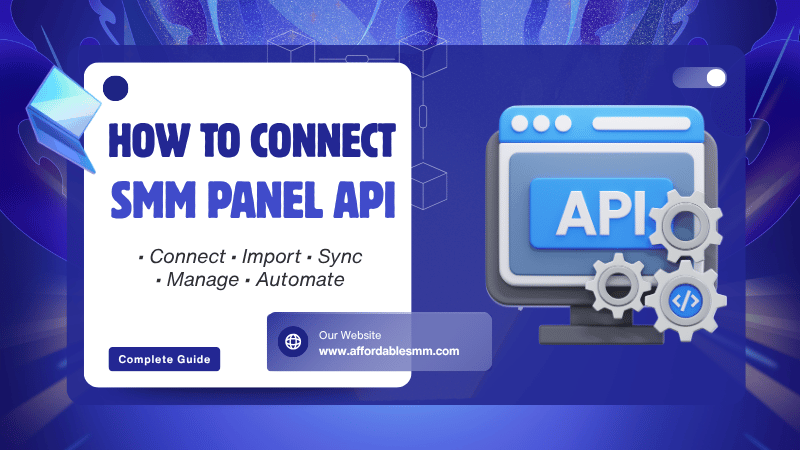 HOW TO CONNECT
SMM PANEL API

• Connect • Import • Sync
• Manage • Automate

Complete Guide

Our Website
www.affordablesmm.com

API